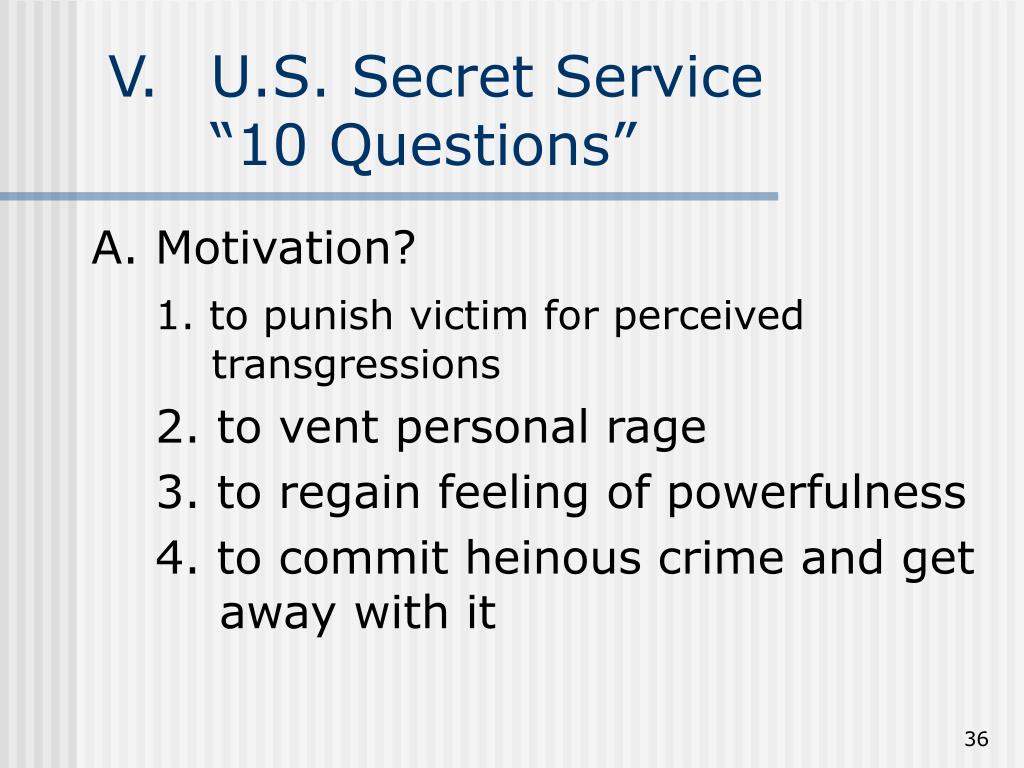 V. U.S. Secret Service
“10 Questions”

A. Motivation?

1. to punish victim for perceived transgressions

2. to vent personal rage

3. to regain feeling of powerfulness

4. to commit heinous crime and get away with it

36